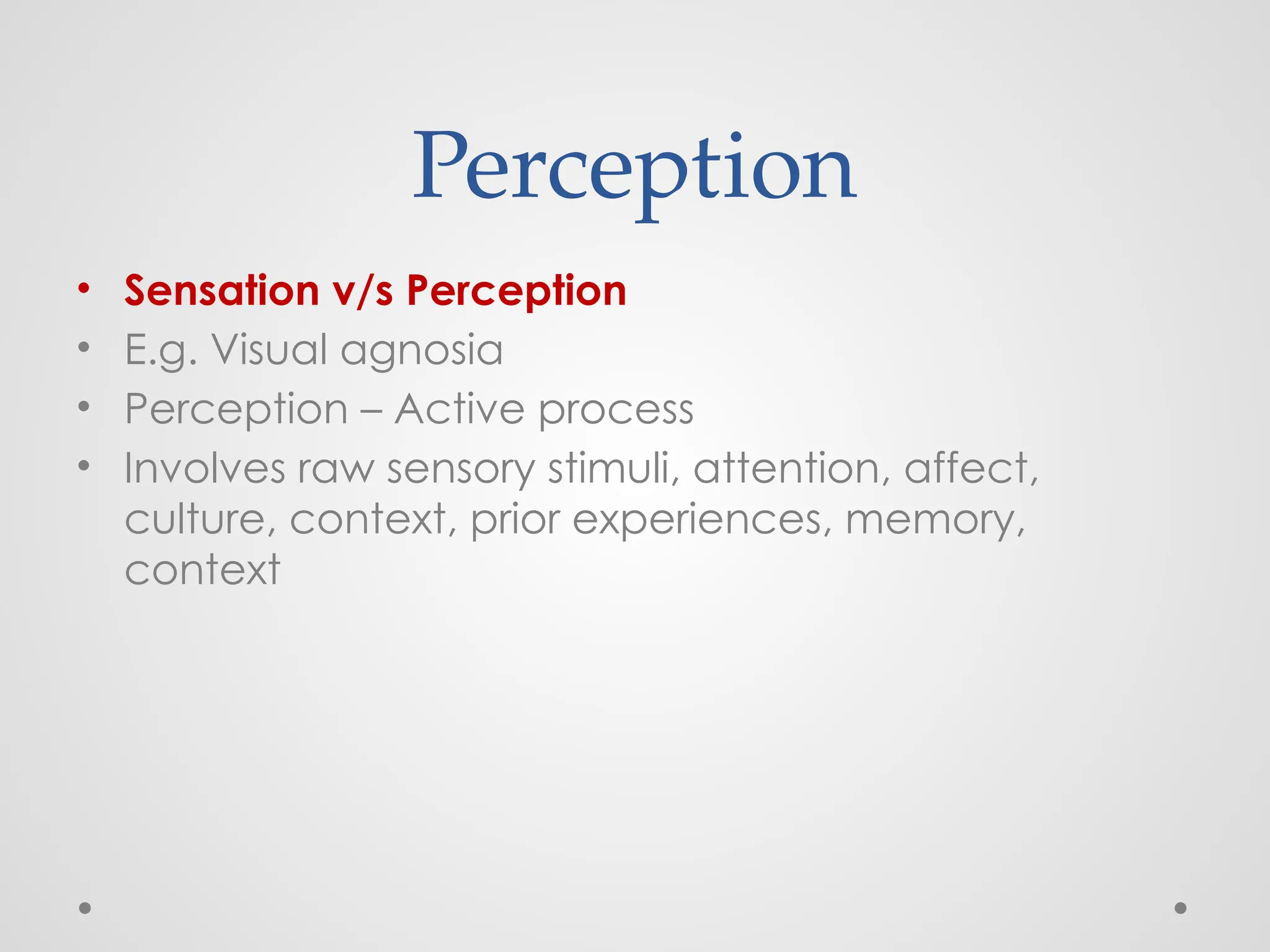 Perception

• Sensation v/s Perception
• E.g. Visual agnosia
• Perception – Active process
• Involves raw sensory stimuli, attention, affect, culture, context, prior experiences, memory, context